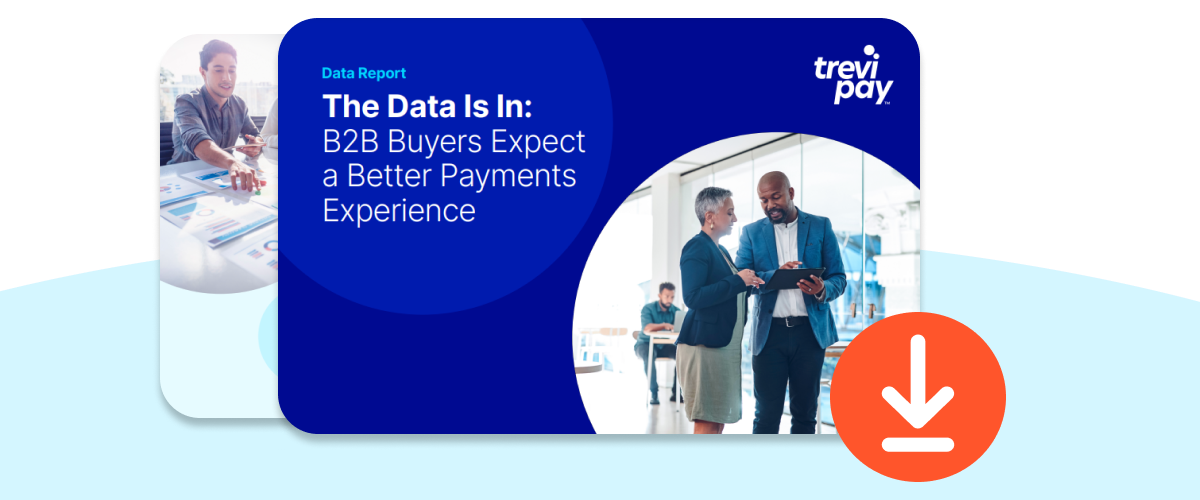 Data Report

The Data Is In: B2B Buyers Expect a Better Payments Experience

trevi pay